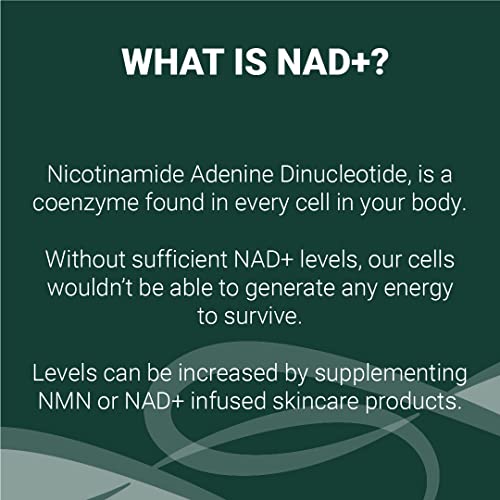 WHAT IS NAD+?

Nicotinamide Adenine Dinucleotide, is a coenzyme found in every cell in your body.

Without sufficient NAD+ levels, our cells wouldn't be able to generate any energy to survive.

Levels can be increased by supplementing NMN or NAD+ infused skincare products.